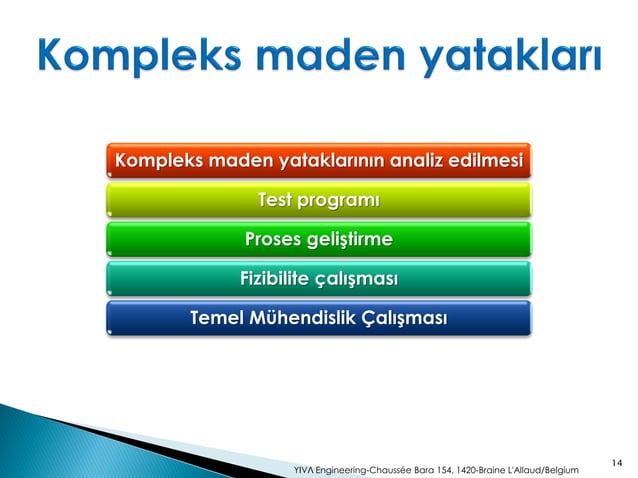 Kompleks maden yatakları

Kompleks maden yataklarının analiz edilmesi

Test programı

Proses geliştirme

Fizibilite çalışması

Temel Mühendislik Çalışması

YIVA Engineering-Chaussée Bara 154, 1420-Braine L'Allaud/Belgium

14